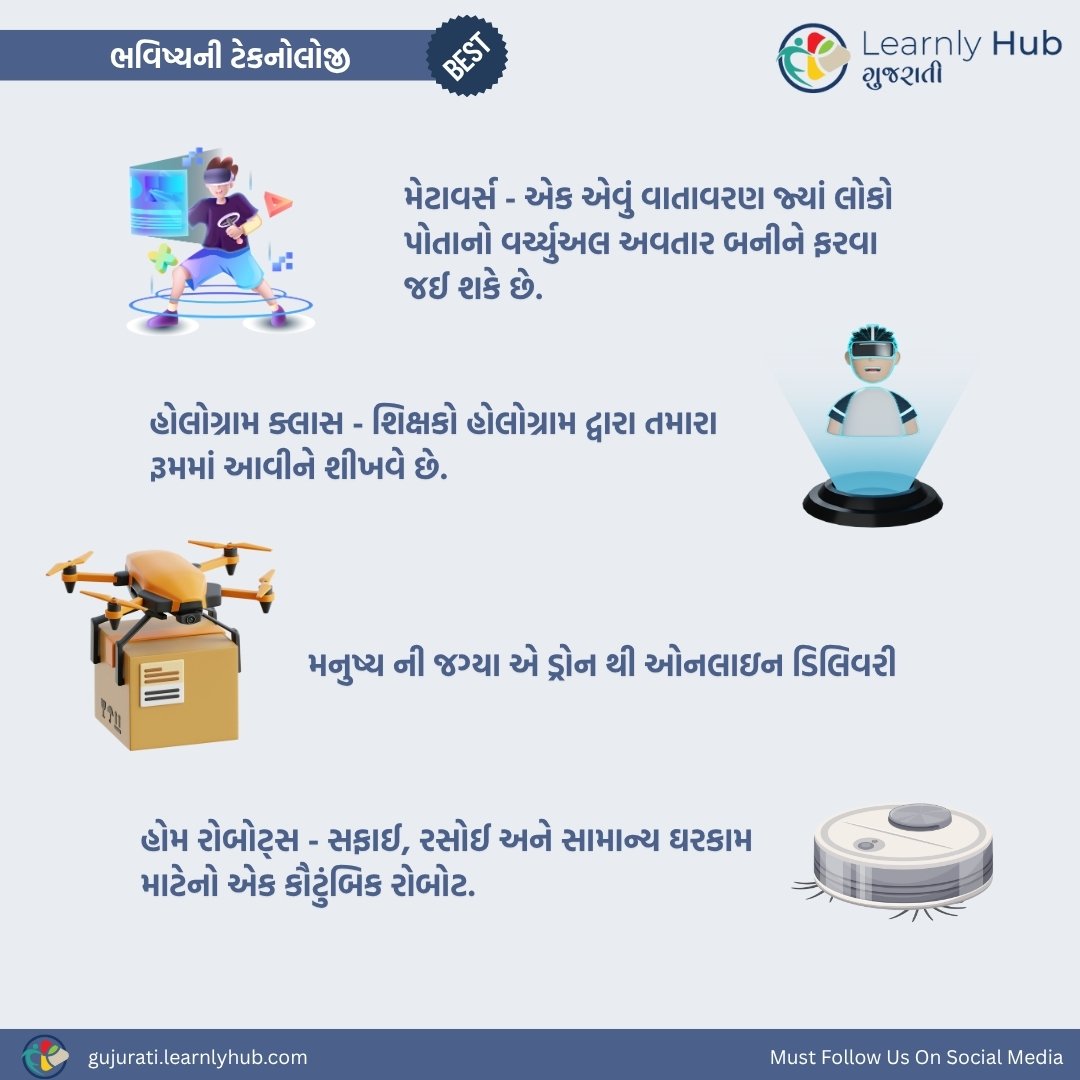 ભવિષ્યની ટેકનોલોજી

BEST

Learnly Hub
ગુજરાતી

મેટાવર્સ - એક એવું વાતાવરણ જ્યાં લોકો પોતાનો વર્ચ્યુઅલ અવતાર બનીને ફરવા જઈ શકે છે.

હોલોગ્રામ ક્લાસ - શિક્ષકો હોલોગ્રામ દ્વારા તમારા રૂમમાં આવીને શીખવે છે.

મનુષ્ય ની જગ્યા એ ડ્રોન થી ઓનલાઇન ડિલિવરી

હોમ રોબોટ્સ - સફાઈ, રસોઈ અને સામાન્ય ઘરકામ માટેનો એક કૌટુંબિક રોબોટ.

gujurati.learnlyhub.com

Must Follow Us On Social Media